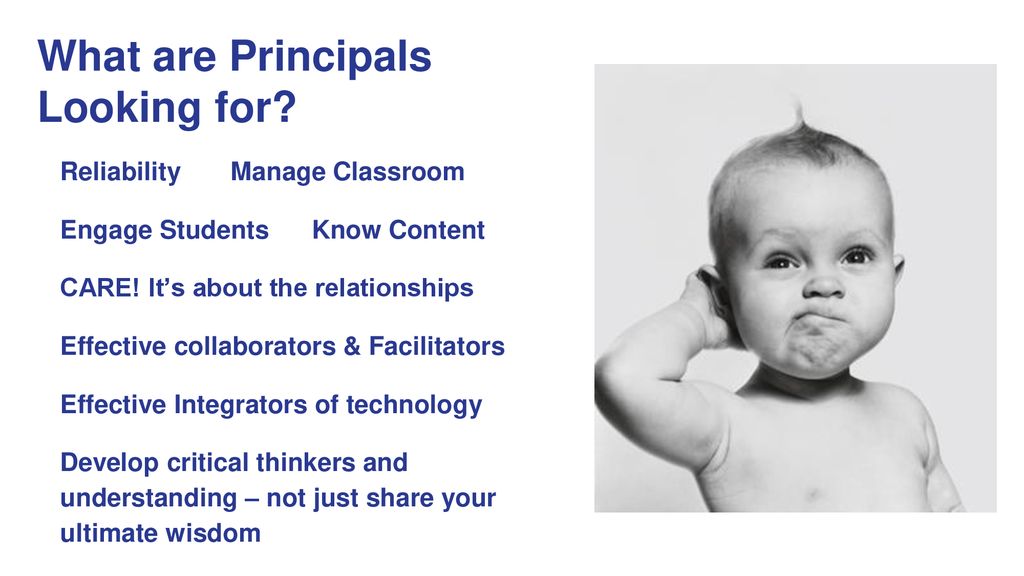 What are Principals Looking for?

Reliability Manage Classroom

Engage Students Know Content

CARE! It's about the relationships

Effective collaborators & Facilitators

Effective Integrators of technology

Develop critical thinkers and understanding – not just share your ultimate wisdom